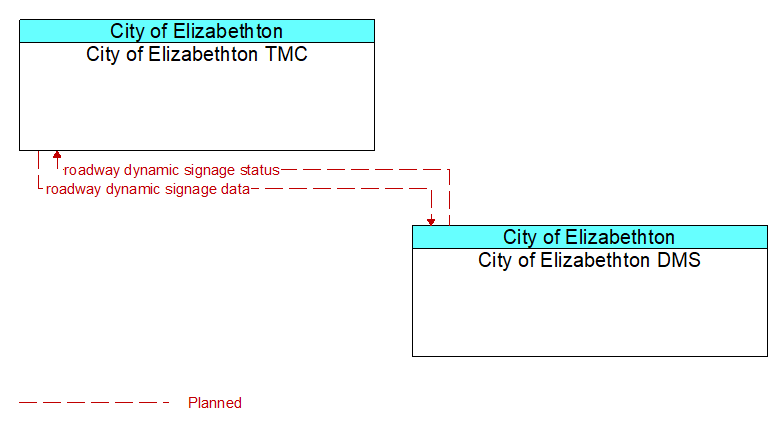 City of Elizabethton
City of Elizabethton TMC

roadway dynamic signage status
roadway dynamic signage data

City of Elizabethton
City of Elizabethton DMS

Planned